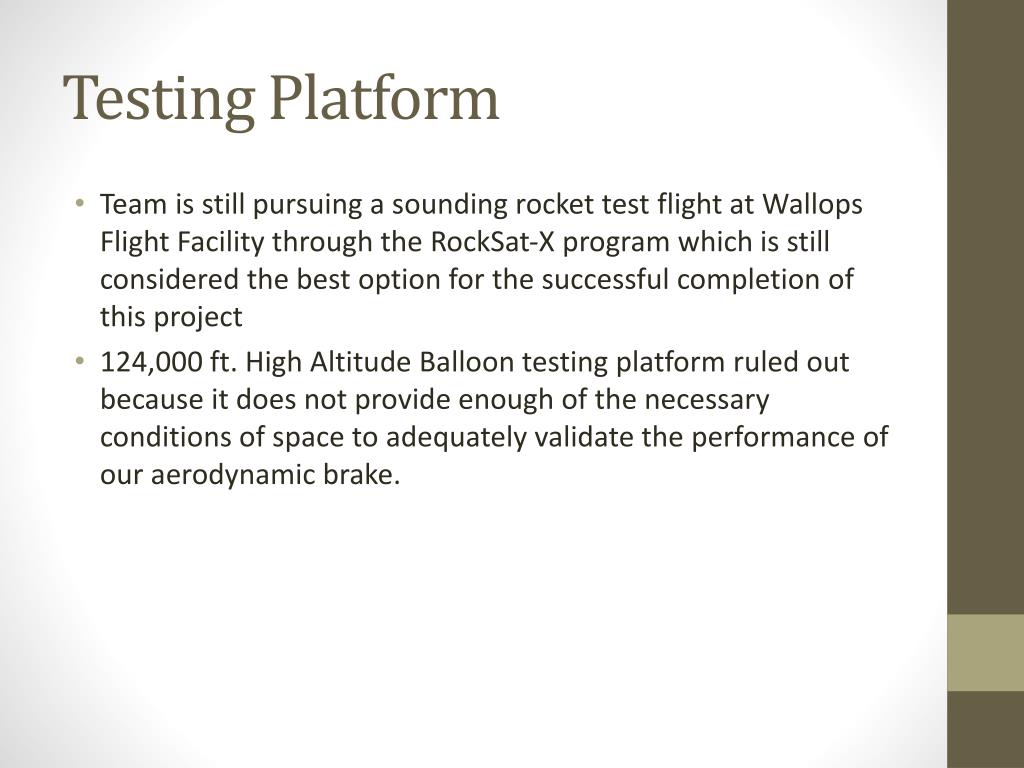 Testing Platform

• Team is still pursuing a sounding rocket test flight at Wallops Flight Facility through the RockSat-X program which is still considered the best option for the successful completion of this project

• 124,000 ft. High Altitude Balloon testing platform ruled out because it does not provide enough of the necessary conditions of space to adequately validate the performance of our aerodynamic brake.